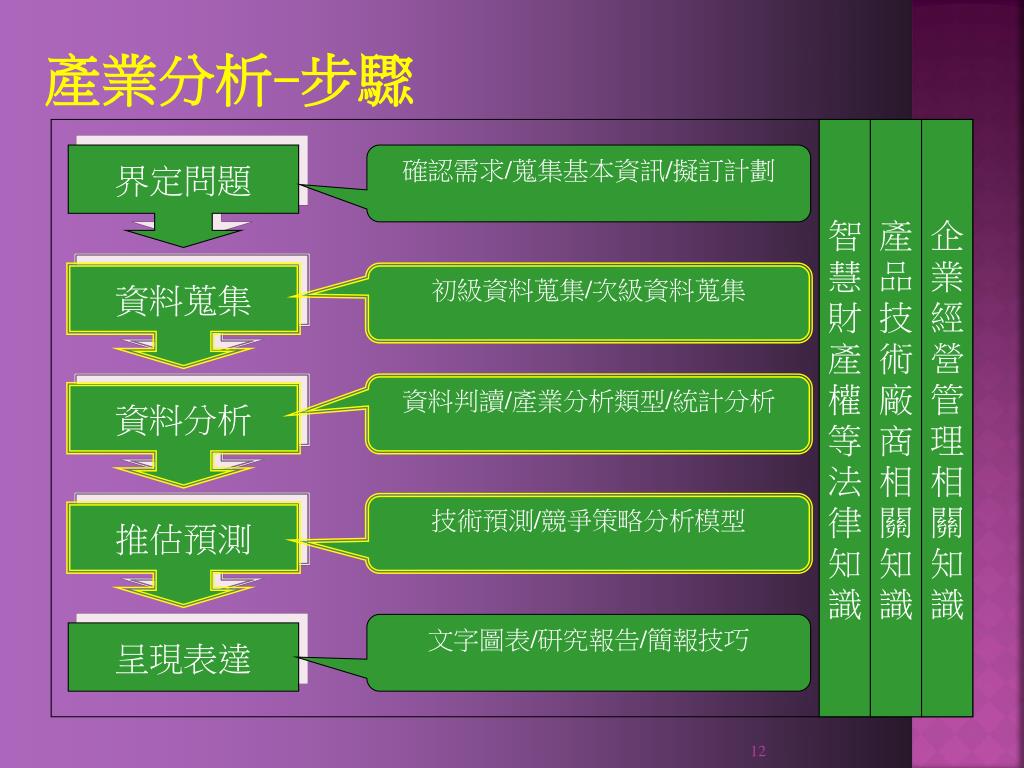 產業分析–步驟

界定問題

確認需求/蒐集基本資訊/擬訂計劃

資料蒐集

初級資料蒐集/次級資料蒐集

資料分析

資料判讀/產業分析類型/統計分析

推估預測

技術預測/競爭策略分析模型

呈現表達

文字圖表/研究報告/簡報技巧

智慧財產權等法律知識

產品技術廠商相關知識

企業經營管理相關知識

12